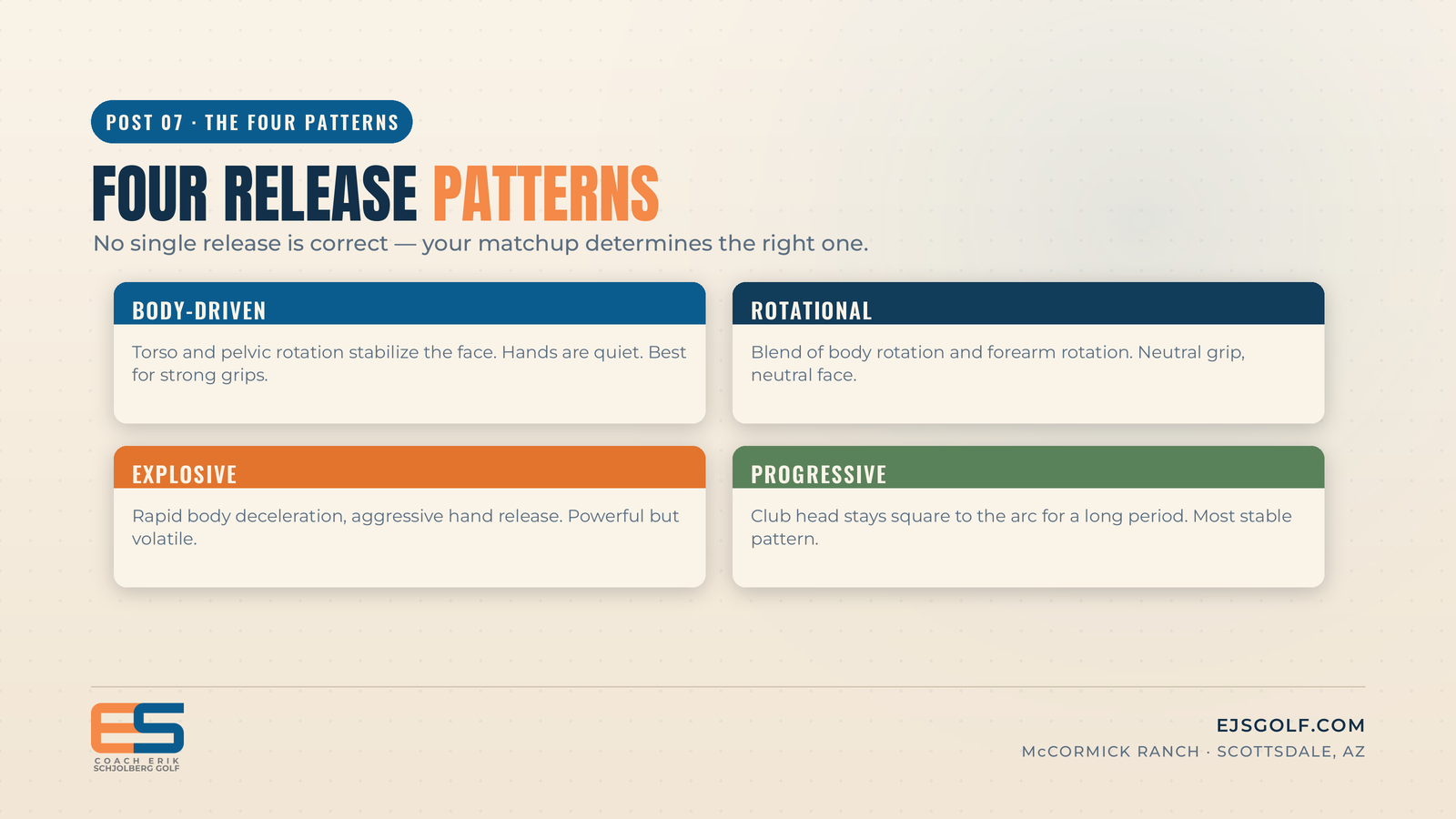 POST 07 · THE FOUR PATTERNS

FOUR RELEASE PATTERNS

No single release is correct — your matchup determines the right one.

BODY-DRIVEN

Torso and pelvic rotation stabilize the face. Hands are quiet. Best for strong grips.

ROTATIONAL

Blend of body rotation and forearm rotation. Neutral grip, neutral face.

EXPLOSIVE

Rapid body deceleration, aggressive hand release. Powerful but volatile.

PROGRESSIVE

Club head stays square to the arc for a long period. Most stable pattern.

ES
COACH ERIK
SCHJOLBERG GOLF

EJSGOLF.COM
McCORMICK RANCH · SCOTTSDALE, AZ